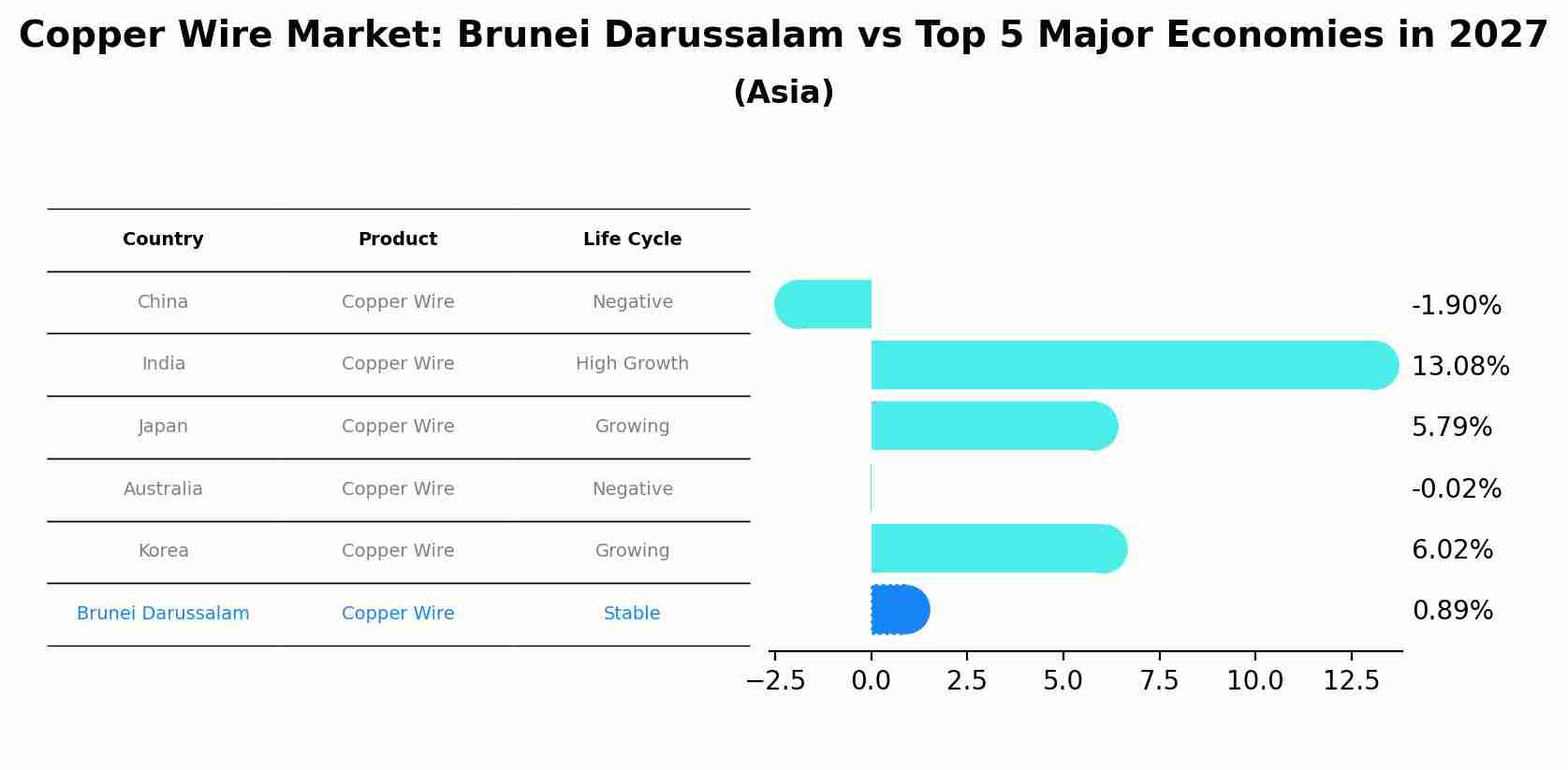 Copper Wire Market: Brunei Darussalam vs Top 5 Major Economies in 2027
(Asia)

| Country | Product | Life Cycle |
|---|---|---|
| China | Copper Wire | Negative |
| India | Copper Wire | High Growth |
| Japan | Copper Wire | Growing |
| Australia | Copper Wire | Negative |
| Korea | Copper Wire | Growing |
| Brunei Darussalam | Copper Wire | Stable |

-1.90%
13.08%
5.79%
-0.02%
6.02%
0.89%

−2.5 0.0 2.5 5.0 7.5 10.0 12.5